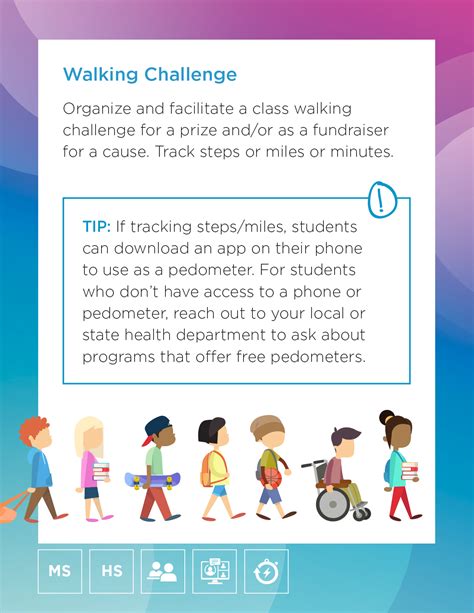 Walking Challenge

Organize and facilitate a class walking challenge for a prize and/or as a fundraiser for a cause. Track steps or miles or minutes.

!

TIP: If tracking steps/miles, students can download an app on their phone to use as a pedometer. For students who don't have access to a phone or pedometer, reach out to your local or state health department to ask about programs that offer free pedometers.

MS HS